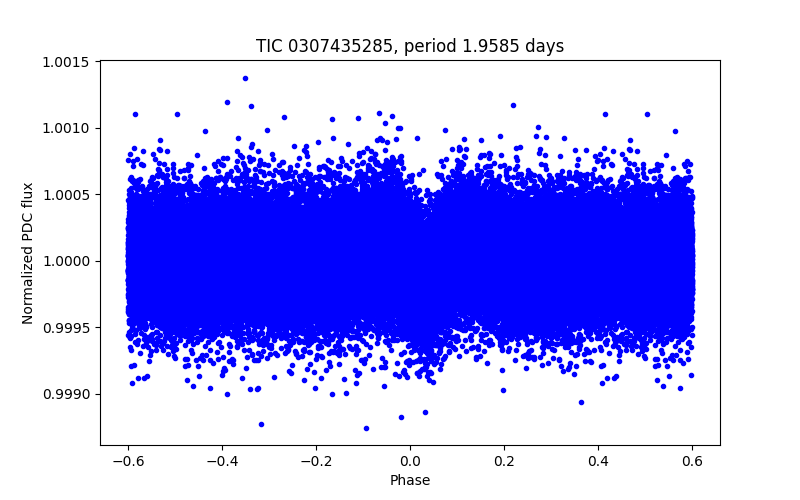 TIC 0307435285, period 1.9585 days

Normalized PDC flux

1.0015
1.0010
1.0005
1.0000
0.9995
0.9990

−0.6
−0.4
−0.2
0.0
0.2
0.4
0.6

Phase